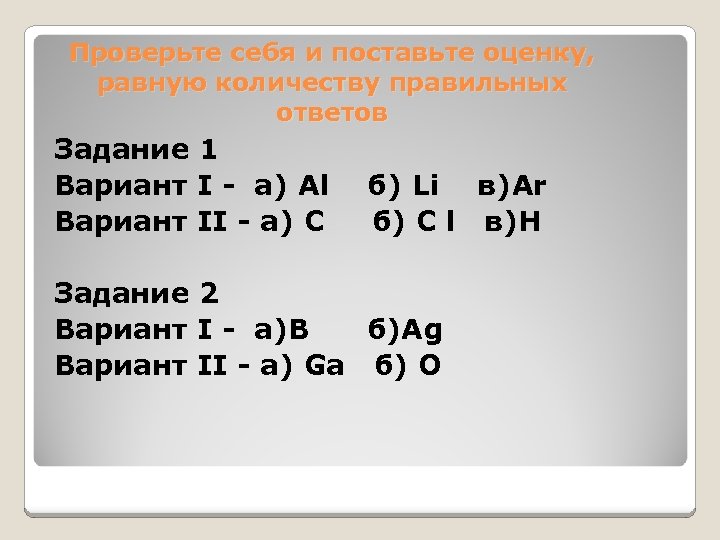 Проверьте себя и поставьте оценку, равную количеству правильных ответов

Задание 1
Вариант I - а) Al б) Li в)Ar
Вариант II - а) C б) C l в)H

Задание 2
Вариант I - а)B б)Ag
Вариант II - а) Ga б) O